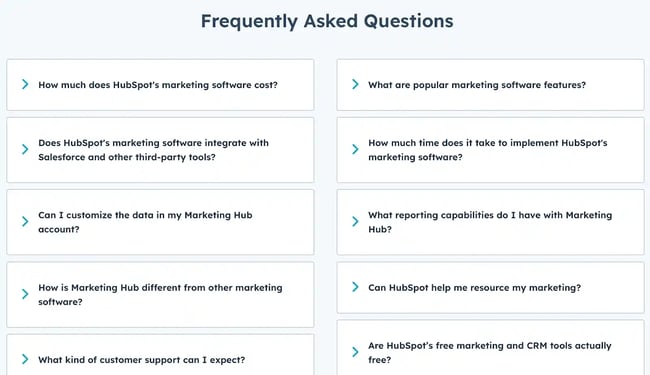 Frequently Asked Questions

How much does HubSpot's marketing software cost?

Does HubSpot's marketing software integrate with Salesforce and other third-party tools?

Can I customize the data in my Marketing Hub account?

How is Marketing Hub different from other marketing software?

What kind of customer support can I expect?

What are popular marketing software features?

How much time does it take to implement HubSpot's marketing software?

What reporting capabilities do I have with Marketing Hub?

Can HubSpot help me resource my marketing?

Are HubSpot's free marketing and CRM tools actually free?